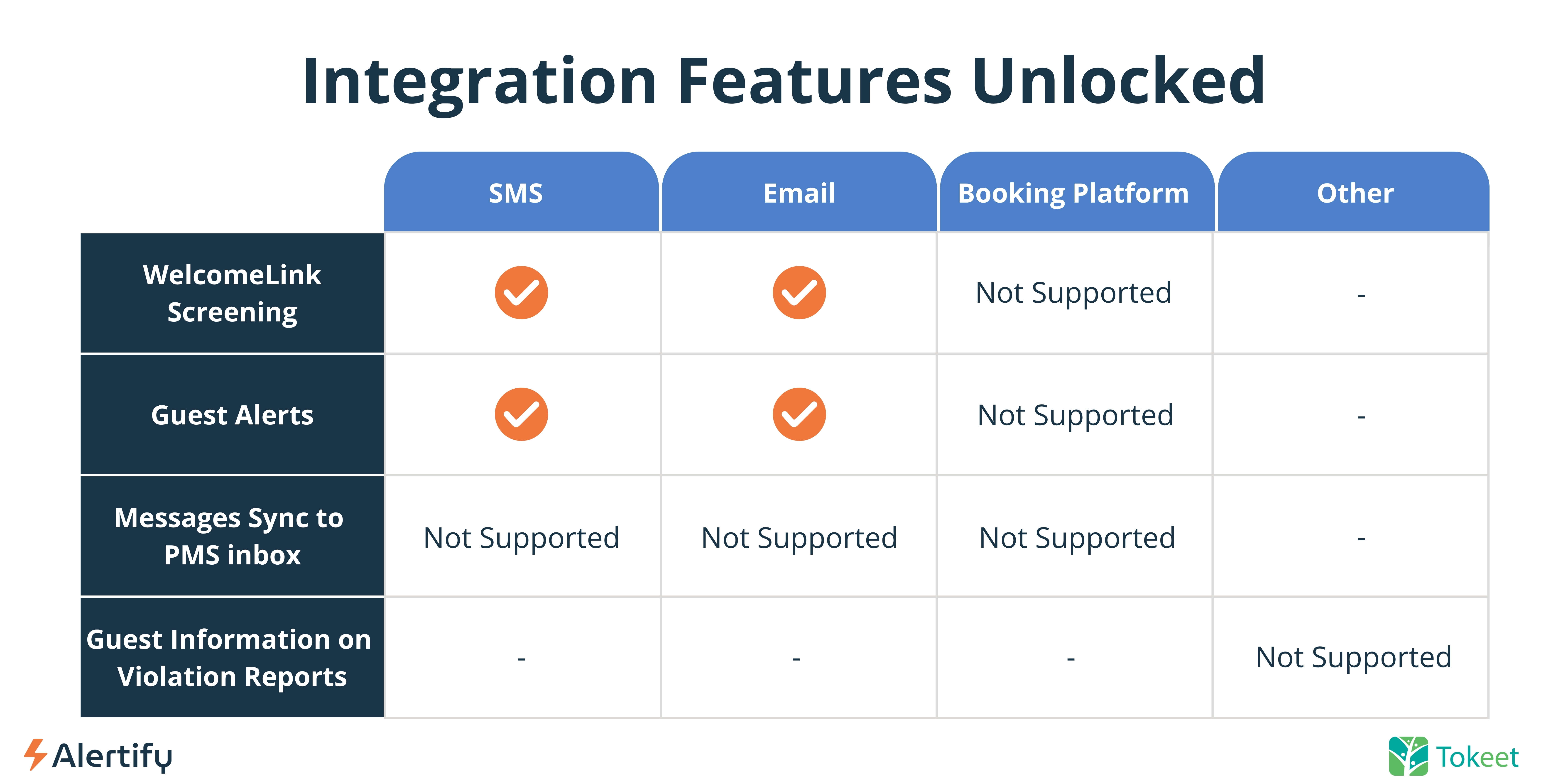 Integration Features Unlocked

| | SMS | Email | Booking Platform | Other |
|---|---|---|---|---|
| WelcomeLink Screening | ✓ | ✓ | Not Supported | - |
| Guest Alerts | ✓ | ✓ | Not Supported | - |
| Messages Sync to PMS inbox | Not Supported | Not Supported | Not Supported | - |
| Guest Information on Violation Reports | - | - | - | Not Supported |

Alertify

Tokeet